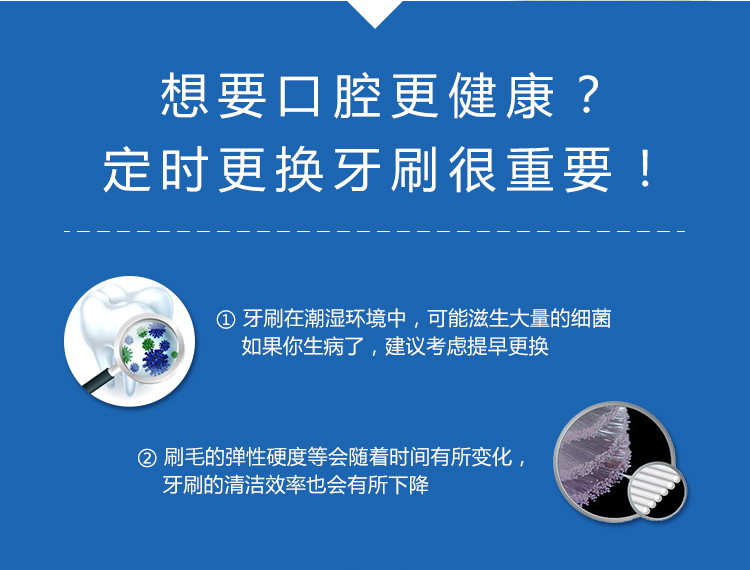 想要口腔更健康？
定时更换牙刷很重要！

① 牙刷在潮湿环境中，可能滋生大量的细菌
如果你生病了，建议考虑提早更换

② 刷毛的弹性硬度等会随着时间有所变化，
牙刷的清洁效率也会有所下降